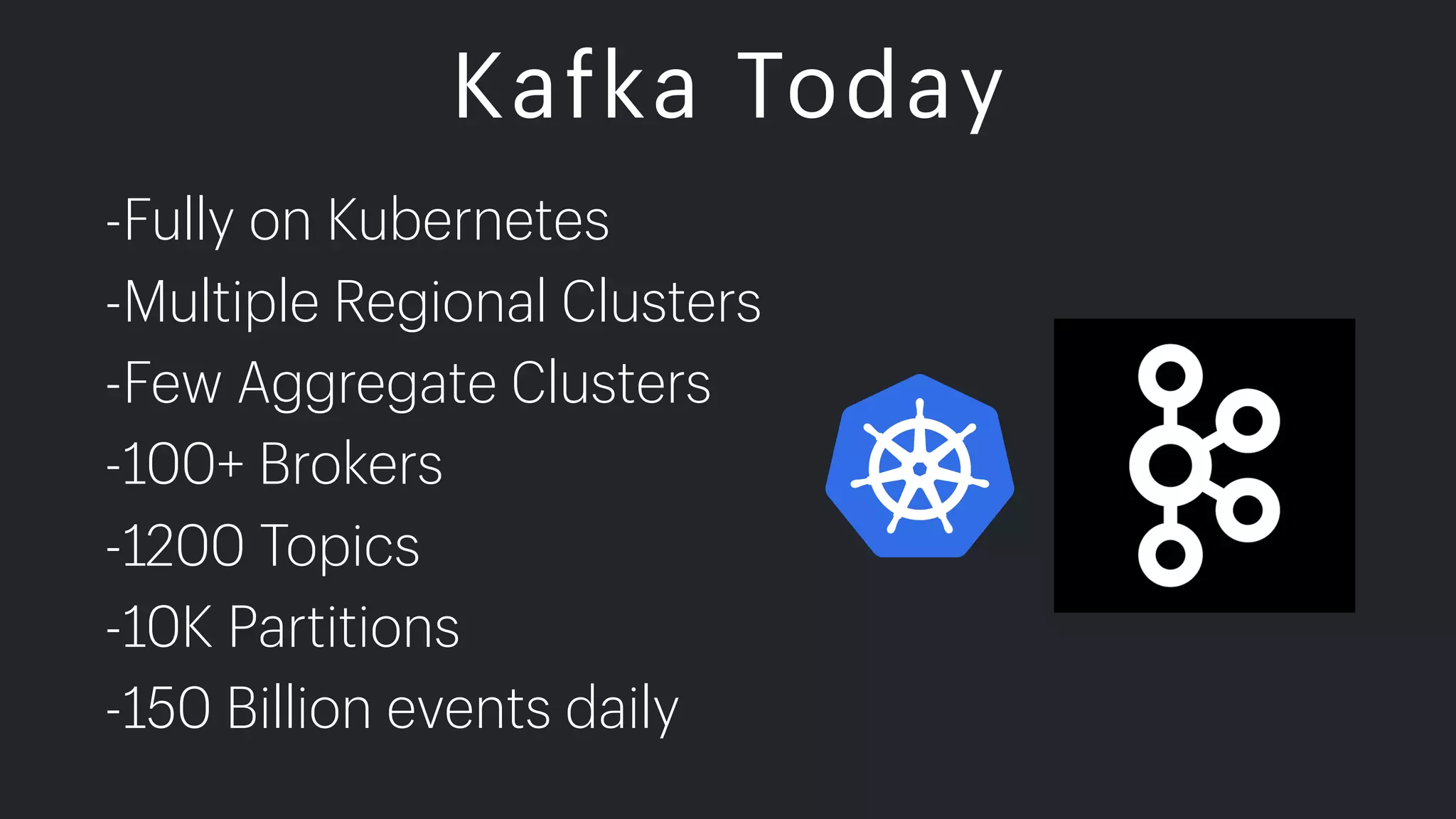 Kafka Today

-Fully on Kubernetes

-Multiple Regional Clusters

-Few Aggregate Clusters

-100+ Brokers

-1200 Topics

-10K Partitions

-150 Billion events daily